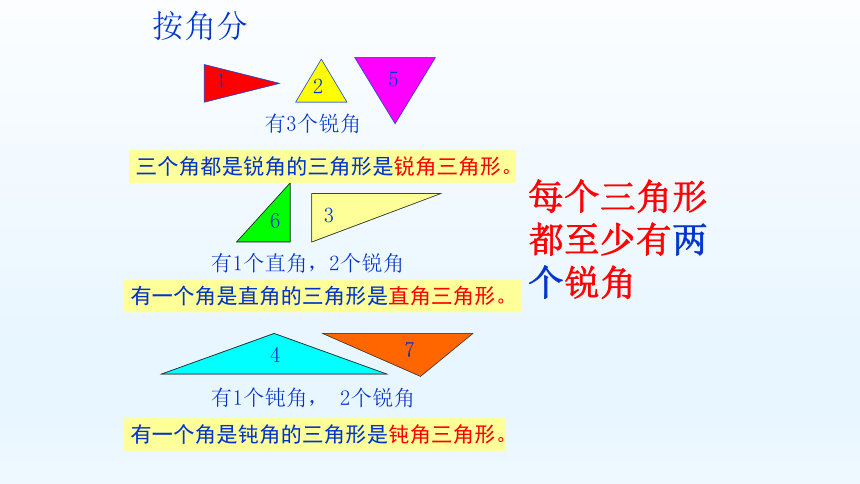 按角分

1 2 5

有3个锐角

三个角都是锐角的三角形是锐角三角形。

6 3

有1个直角，2个锐角

有一个角是直角的三角形是直角三角形。

4 7

有1个钝角， 2个锐角

有一个角是钝角的三角形是钝角三角形。

每个三角形都至少有两个锐角